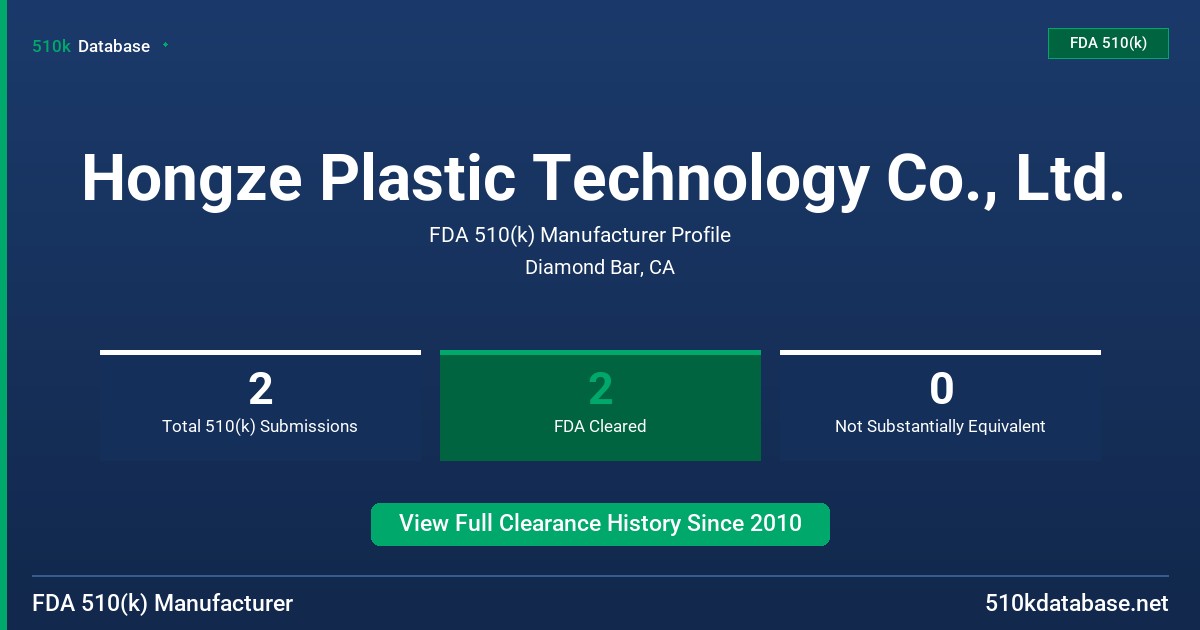 510k Database

FDA 510(k)

Hongze Plastic Technology Co., Ltd.

FDA 510(k) Manufacturer Profile

Diamond Bar, CA

2
Total 510(k) Submissions

2
FDA Cleared

0
Not Substantially Equivalent

View Full Clearance History Since 2010

FDA 510(k) Manufacturer

510kdatabase.net